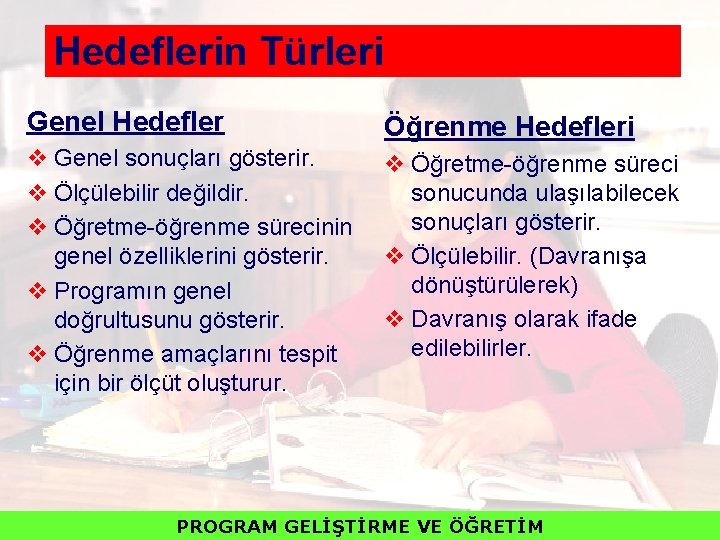 Hedeflerin Türleri

Genel Hedefler

❖ Genel sonuçları gösterir.
❖ Ölçülebilir değildir.
❖ Öğretme-öğrenme sürecinin genel özelliklerini gösterir.
❖ Programın genel doğrultusunu gösterir.
❖ Öğrenme amaçlarını tespit için bir ölçüt oluşturur.

Öğrenme Hedefleri

❖ Öğretme-öğrenme süreci sonucunda ulaşılabilecek sonuçları gösterir.
❖ Ölçülebilir. (Davranışa dönüştürülerek)
❖ Davranış olarak ifade edilebilirler.

PROGRAM GELİŞTİRME VE ÖĞRETİM